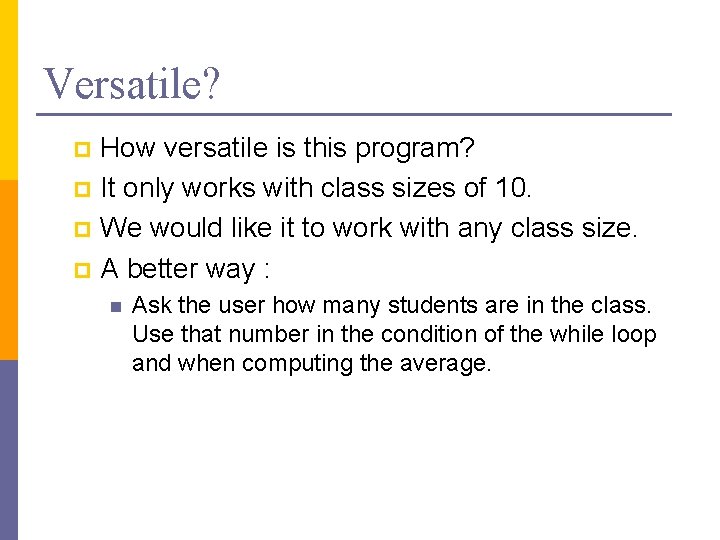 Versatile?

How versatile is this program?

It only works with class sizes of 10.

We would like it to work with any class size.

A better way :

Ask the user how many students are in the class. Use that number in the condition of the while loop and when computing the average.